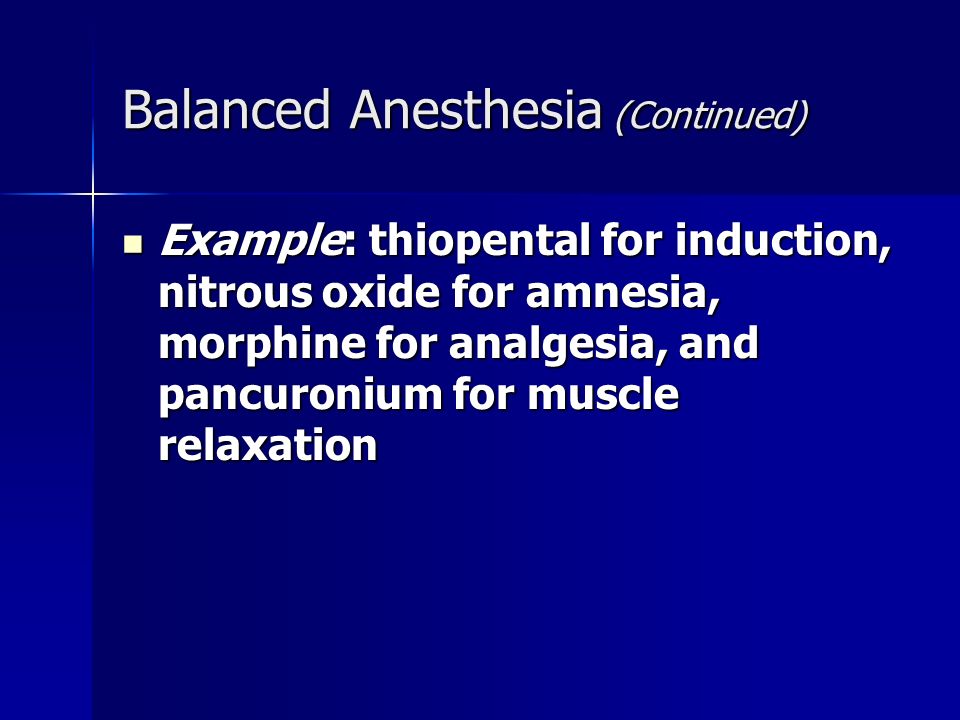 Balanced Anesthesia (Continued)

Example: thiopental for induction, nitrous oxide for amnesia, morphine for analgesia, and pancuronium for muscle relaxation